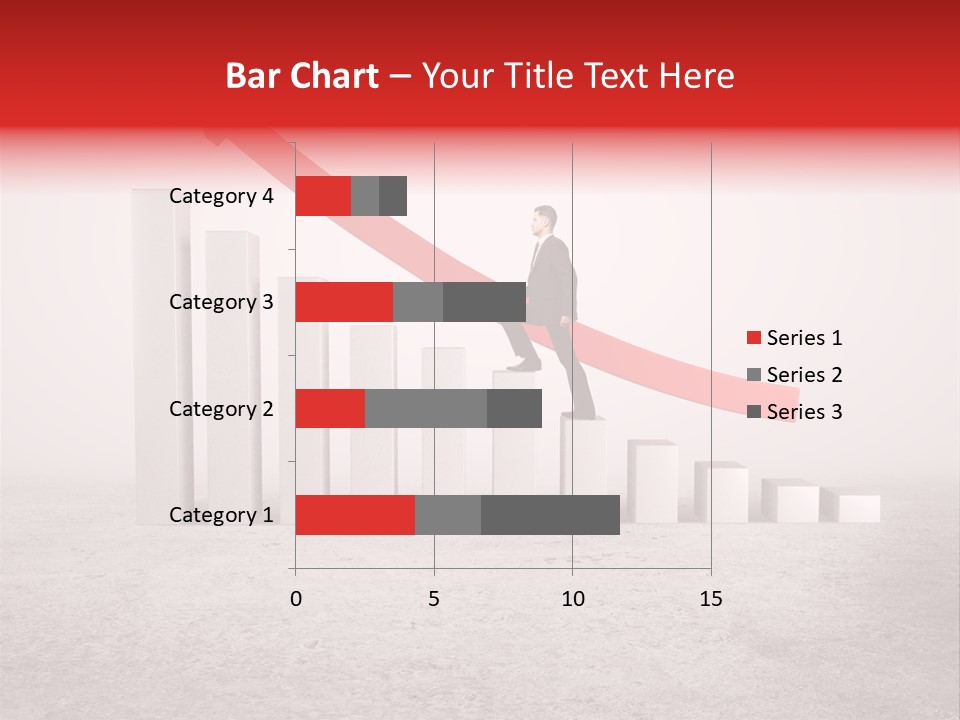 Bar Chart – Your Title Text Here

Category 4
Category 3
Category 2
Category 1

0
5
10
15

Series 1
Series 2
Series 3